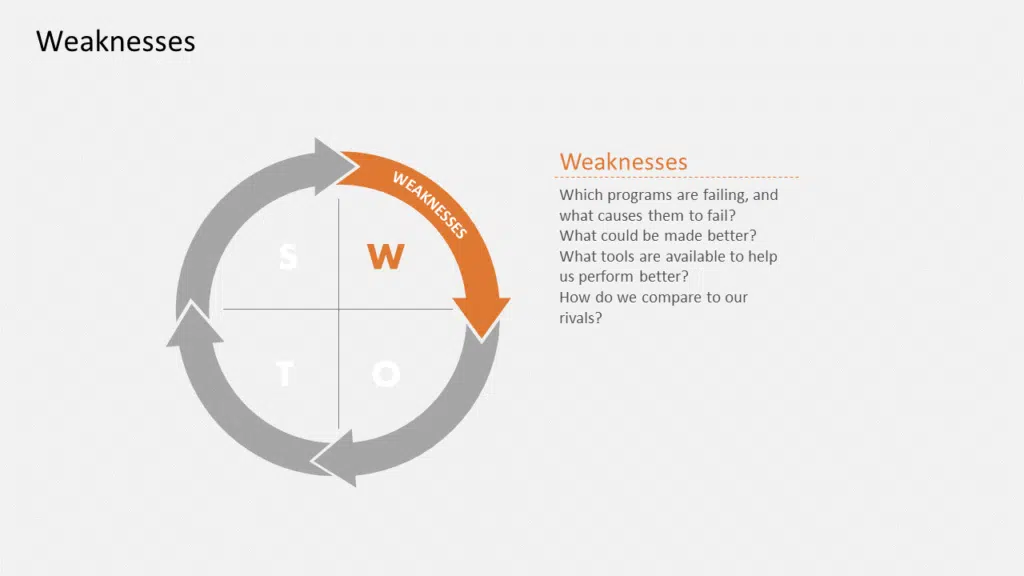 Weaknesses

WEAKNESSES

S W T O

Weaknesses

Which programs are failing, and what causes them to fail?
What could be made better?
What tools are available to help us perform better?
How do we compare to our rivals?